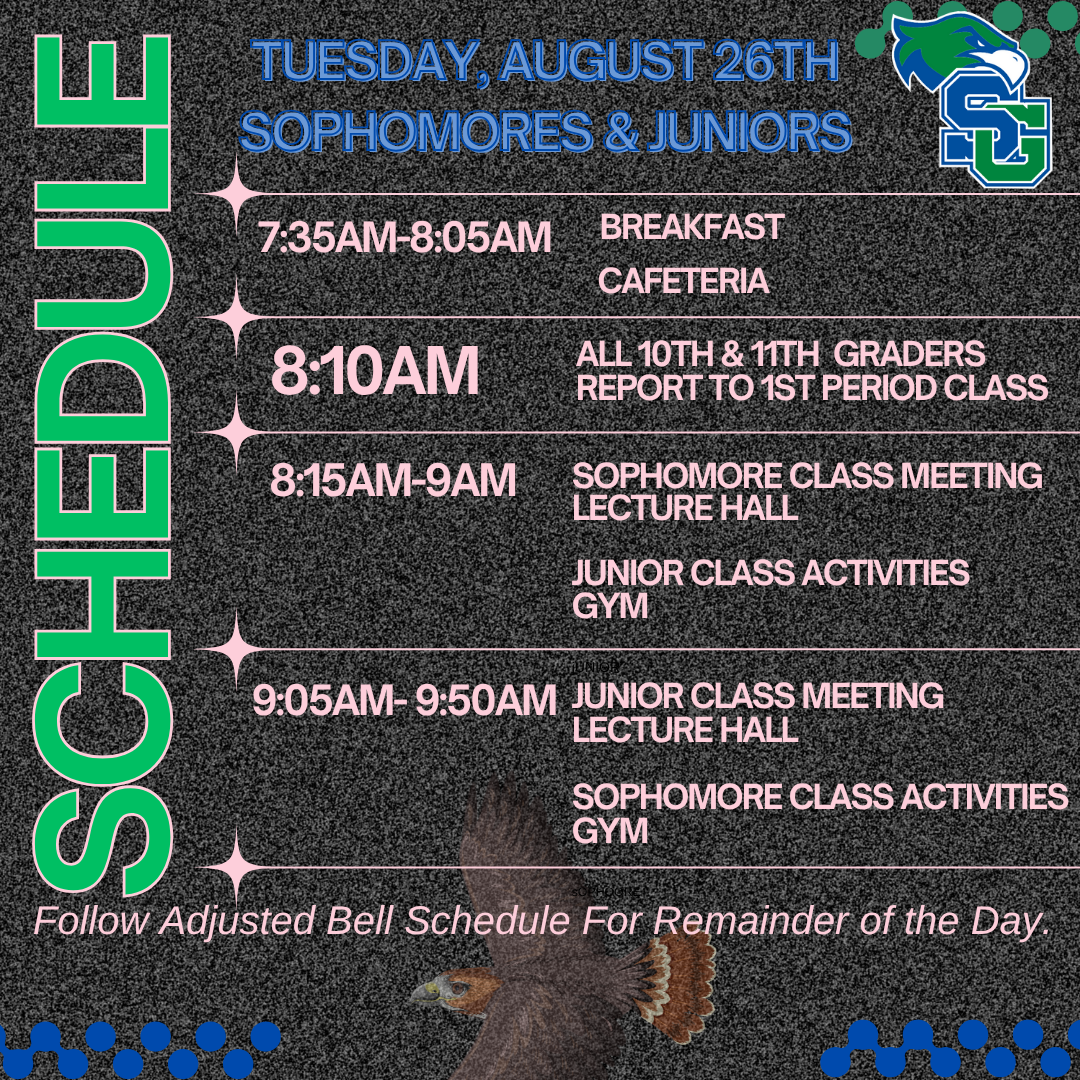 SCHEDULE

TUESDAY, AUGUST 26TH
SOPHOMORES & JUNIORS

SG

7:35AM-8:05AM BREAKFAST
CAFETERIA

8:10AM ALL 10TH & 11TH GRADERS REPORT TO 1ST PERIOD CLASS

8:15AM-9AM SOPHOMORE CLASS MEETING LECTURE HALL

JUNIOR CLASS ACTIVITIES GYM

9:05AM- 9:50AM JUNIOR CLASS MEETING LECTURE HALL

SOPHOMORE CLASS ACTIVITIES GYM

Follow Adjusted Bell Schedule For Remainder of the Day.